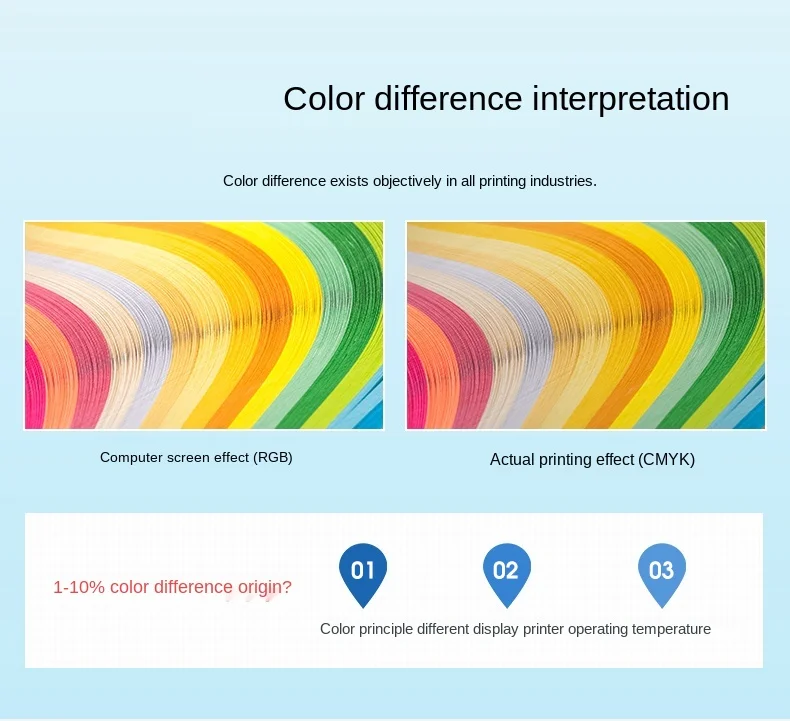 Color difference interpretation

Color difference exists objectively in all printing industries.

Computer screen effect (RGB)

Actual printing effect (CMYK)

1-10% color difference origin?

01

02

03

Color principle different display printer operating temperature